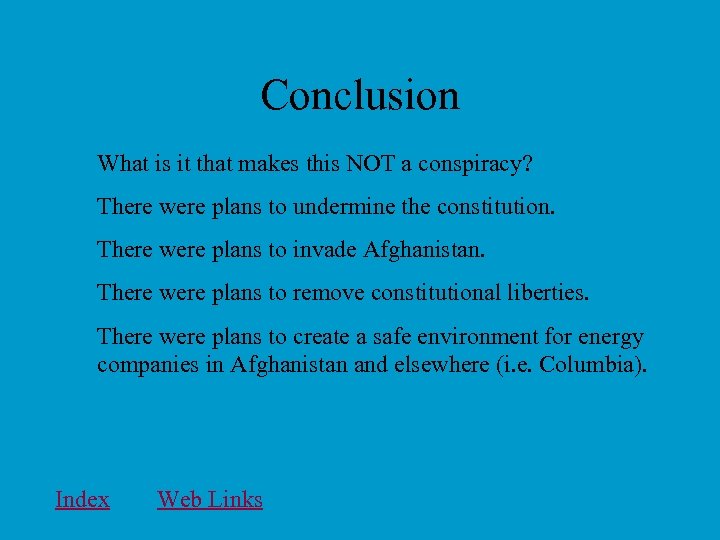 Conclusion

What is it that makes this NOT a conspiracy?

There were plans to undermine the constitution.

There were plans to invade Afghanistan.

There were plans to remove constitutional liberties.

There were plans to create a safe environment for energy companies in Afghanistan and elsewhere (i.e. Columbia).

Index Web Links